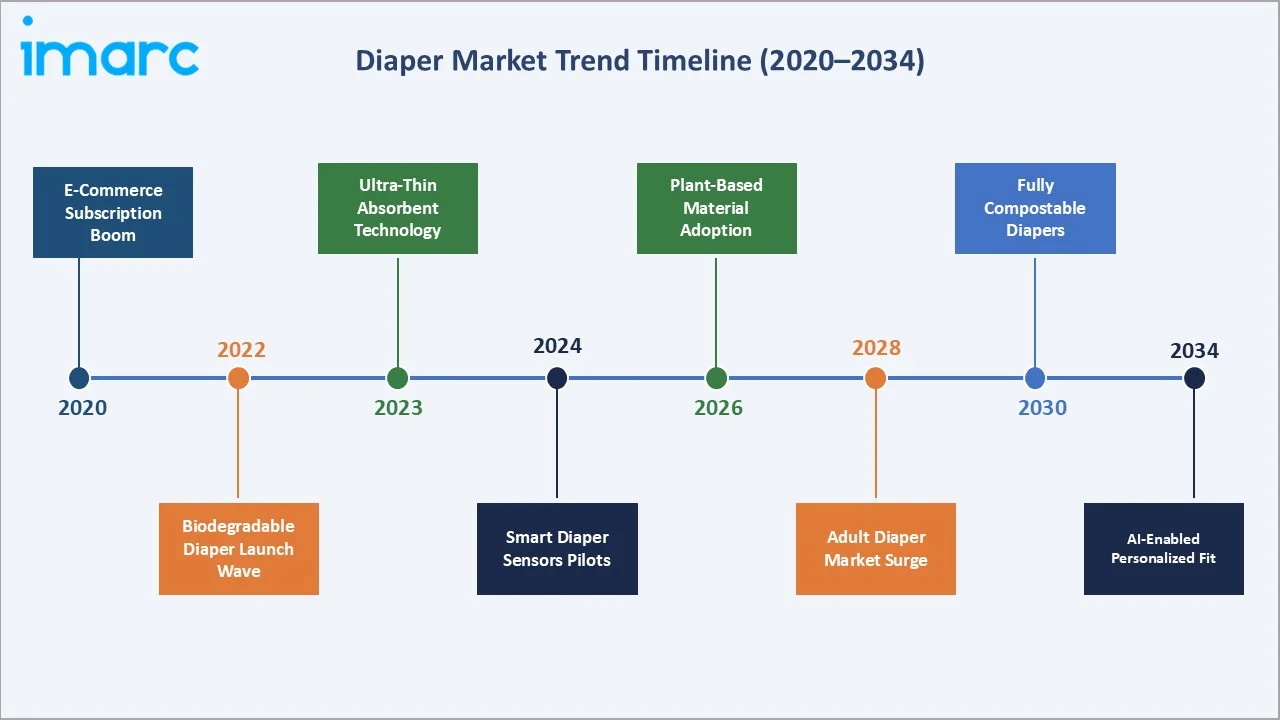 imarc

Diaper Market Trend Timeline (2020–2034)

E-Commerce Subscription Boom

2020

2022

Biodegradable Diaper Launch Wave

Ultra-Thin Absorbent Technology

2023

2024

Smart Diaper Sensors Pilots

Plant-Based Material Adoption

2026

2028

Adult Diaper Market Surge

Fully Compostable Diapers

2030

2034

AI-Enabled Personalized Fit